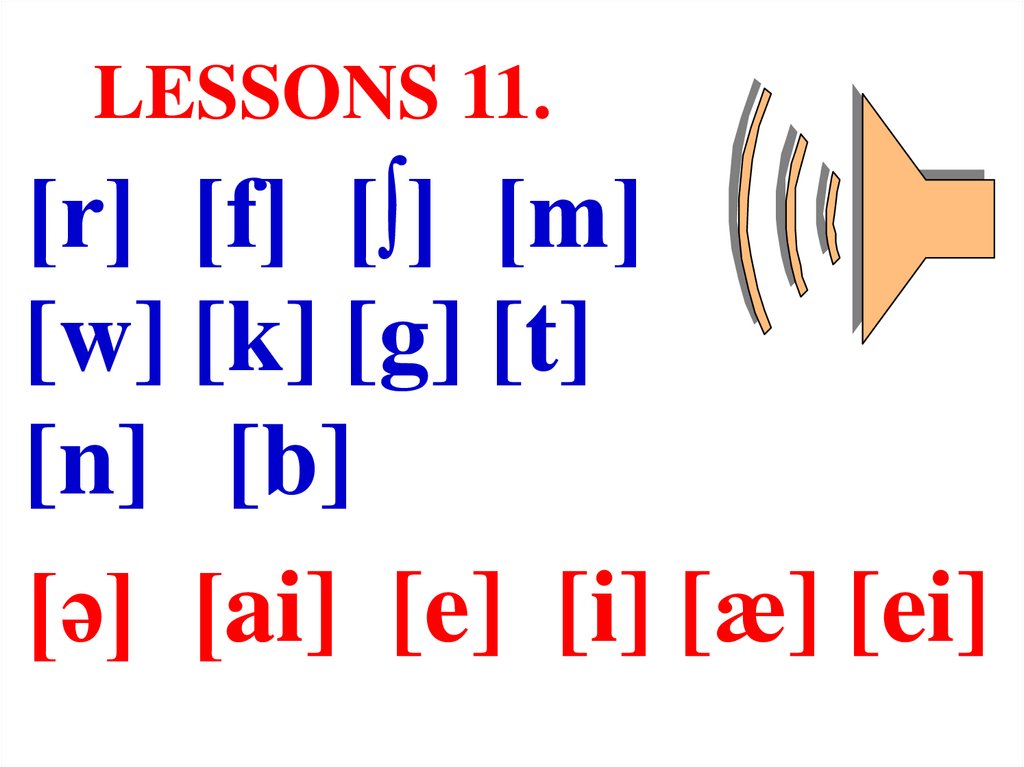 LESSONS 11.

[r] [f] [ʃ] [m]
[w] [k] [g] [t]
[n] [b]

[ə] [ai] [e] [i] [æ] [ei]